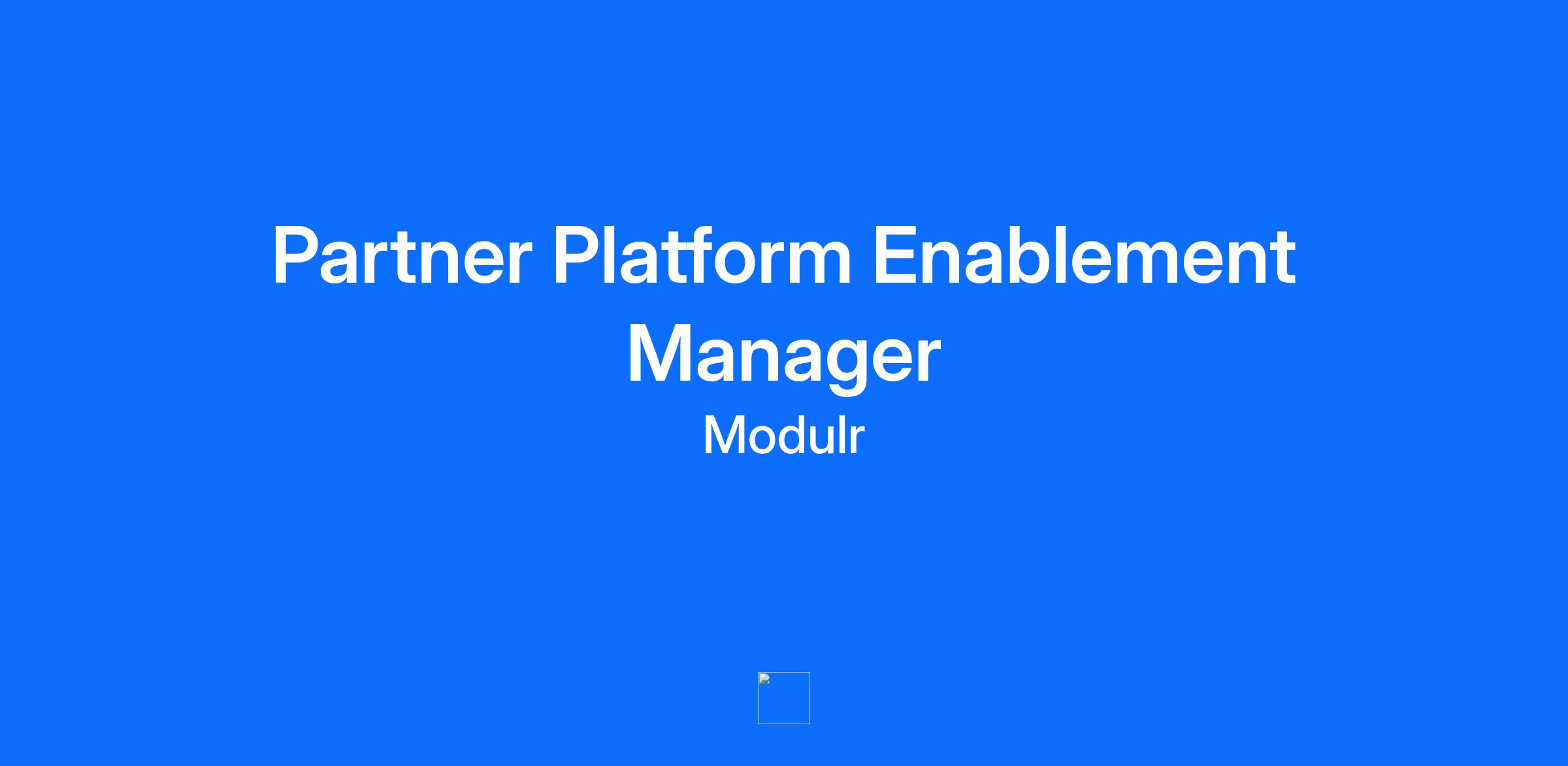 Partner Platform Enablement Manager

Modulr